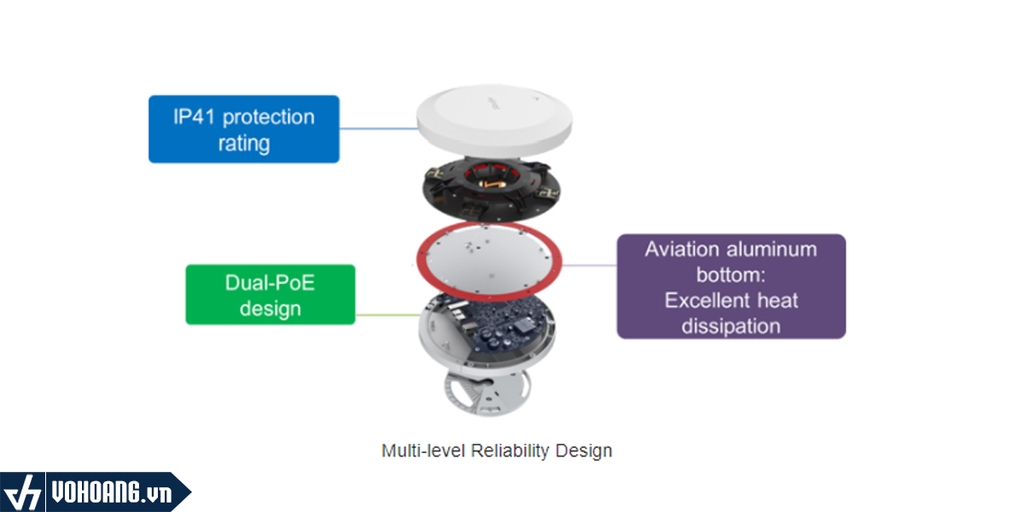 IP41 protection rating

Dual-PoE design

Aviation aluminum bottom: Excellent heat dissipation

Multi-level Reliability Design

VOHOANG.vn